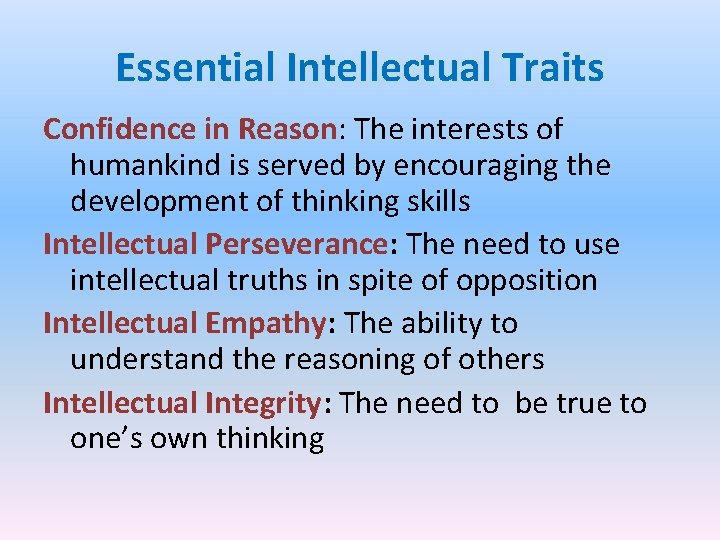 Essential Intellectual Traits

Confidence in Reason: The interests of humankind is served by encouraging the development of thinking skills

Intellectual Perseverance: The need to use intellectual truths in spite of opposition

Intellectual Empathy: The ability to understand the reasoning of others

Intellectual Integrity: The need to be true to one's own thinking